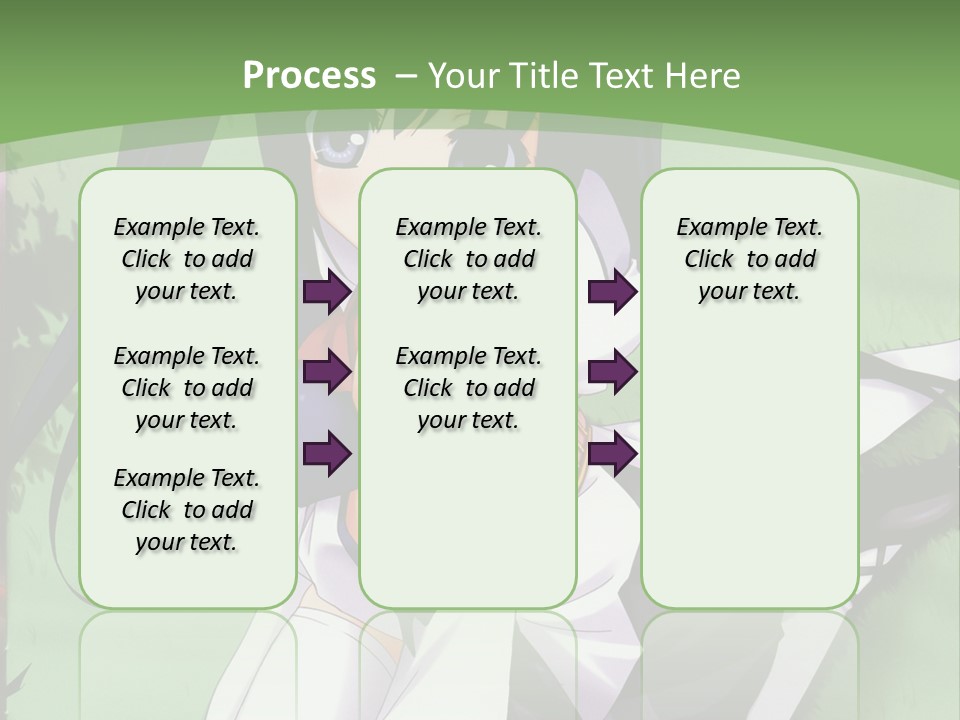 Process – Your Title Text Here

Example Text. Click to add your text.

Example Text. Click to add your text.

Example Text. Click to add your text.

Example Text. Click to add your text.

Example Text. Click to add your text.

Example Text. Click to add your text.